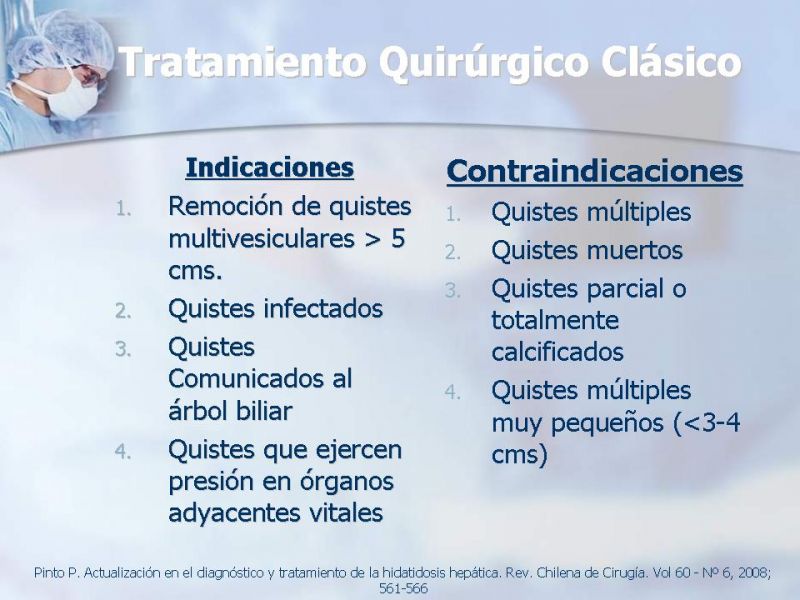 Tratamiento Quirúrgico Clásico

Indicaciones

1. Remoción de quistes multivesiculares > 5 cms.
2. Quistes infectados
3. Quistes Comunicados al árbol biliar
4. Quistes que ejercen presión en órganos adyacentes vitales

Contraindicaciones

1. Quistes múltiples
2. Quistes muertos
3. Quistes parcial o totalmente calcificados
4. Quistes múltiples muy pequeños (<3-4 cms)

Pinto P. Actualización en el diagnóstico y tratamiento de la hidatidosis hepática. Rev. Chilena de Cirugía. Vol 60 - Nº 6, 2008; 561-566